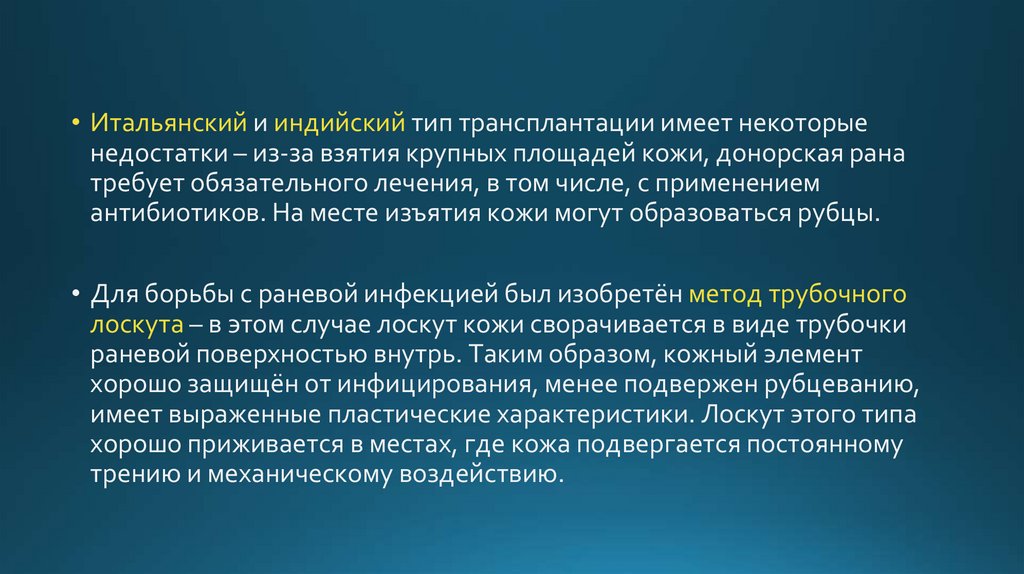 • Итальянский и индийский тип трансплантации имеет некоторые недостатки – из-за взятия крупных площадей кожи, донорская рана требует обязательного лечения, в том числе, с применением антибиотиков. На месте изъятия кожи могут образоваться рубцы.

• Для борьбы с раневой инфекцией был изобретён метод трубочного лоскута – в этом случае лоскут кожи сворачивается в виде трубочки раневой поверхностью внутрь. Таким образом, кожный элемент хорошо защищён от инфицирования, менее подвержен рубцеванию, имеет выраженные пластические характеристики. Лоскут этого типа хорошо приживается в местах, где кожа подвергается постоянному трению и механическому воздействию.